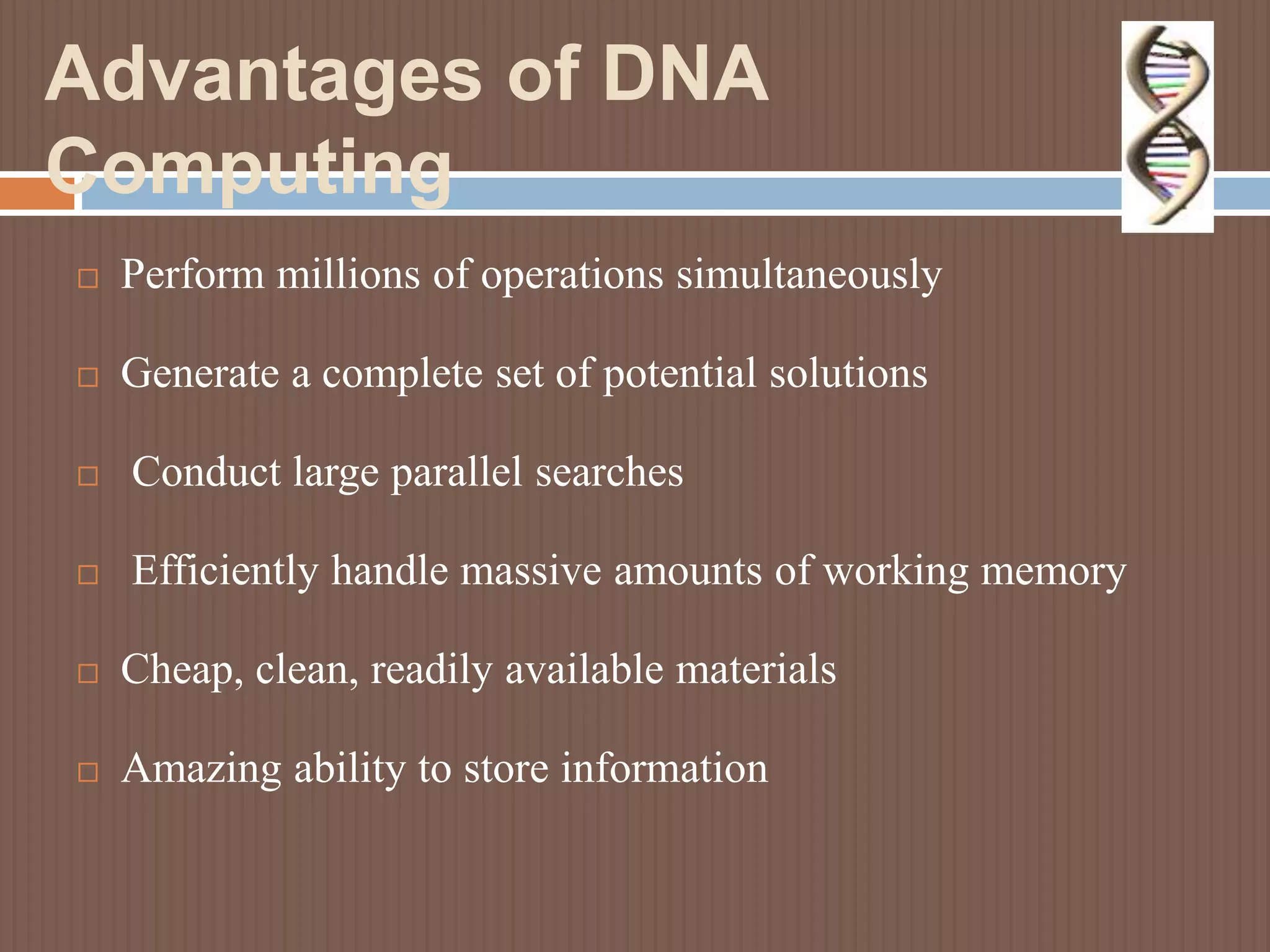 Advantages of DNA Computing

□ Perform millions of operations simultaneously

□ Generate a complete set of potential solutions

□ Conduct large parallel searches

□ Efficiently handle massive amounts of working memory

□ Cheap, clean, readily available materials

□ Amazing ability to store information